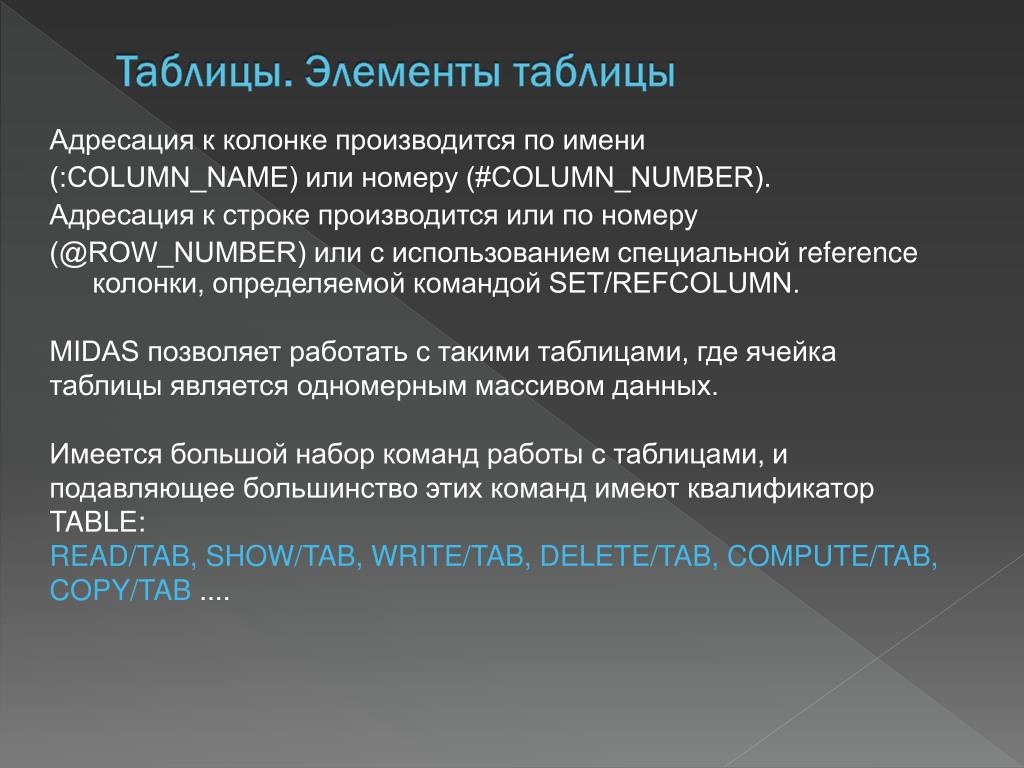 Таблицы. Элементы таблицы

Адресация к колонке производится по имени (:COLUMN_NAME) или номеру (#COLUMN_NUMBER).
Адресация к строке производится или по номеру (@ROW_NUMBER) или с использованием специальной reference колонки, определяемой командой SET/REFCOLUMN.

MIDAS позволяет работать с такими таблицами, где ячейка таблицы является одномерным массивом данных.

Имеется большой набор команд работы с таблицами, и подавляющее большинство этих команд имеют квалификатор TABLE:
READ/TAB, SHOW/TAB, WRITE/TAB, DELETE/TAB, COMPUTE/TAB, COPY/TAB ....